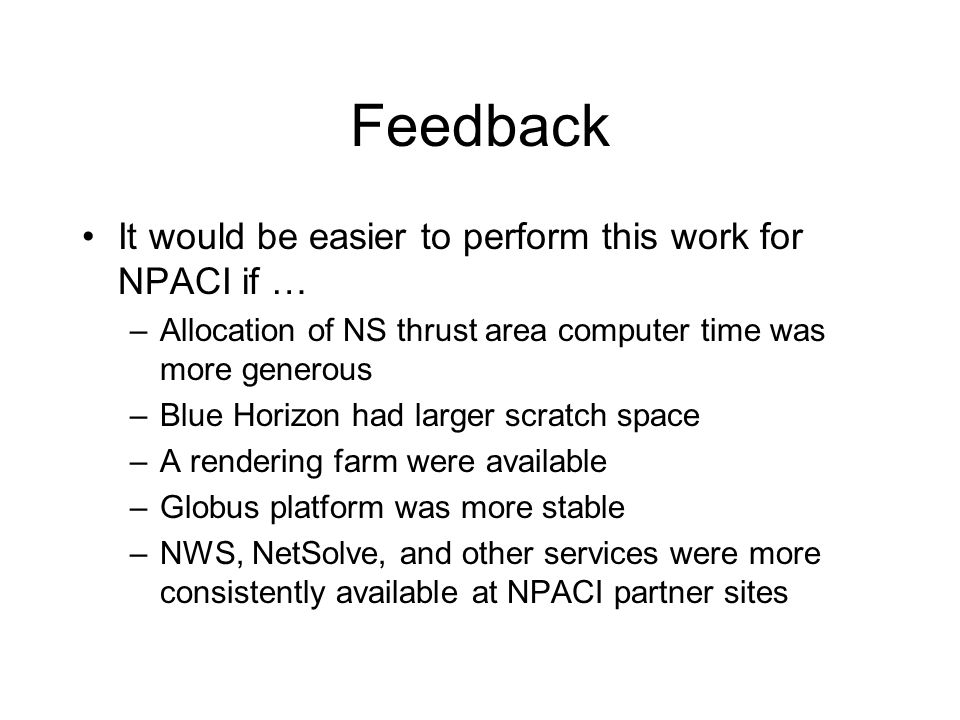 Feedback

• It would be easier to perform this work for NPACI if …
– Allocation of NS thrust area computer time was more generous
– Blue Horizon had larger scratch space
– A rendering farm were available
– Globus platform was more stable
– NWS, NetSolve, and other services were more consistently available at NPACI partner sites